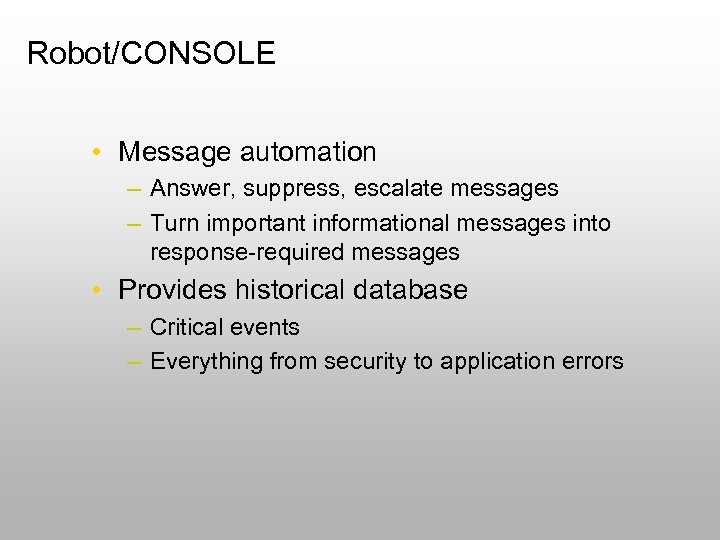 Robot/CONSOLE

• Message automation
– Answer, suppress, escalate messages
– Turn important informational messages into response-required messages
• Provides historical database
– Critical events
– Everything from security to application errors